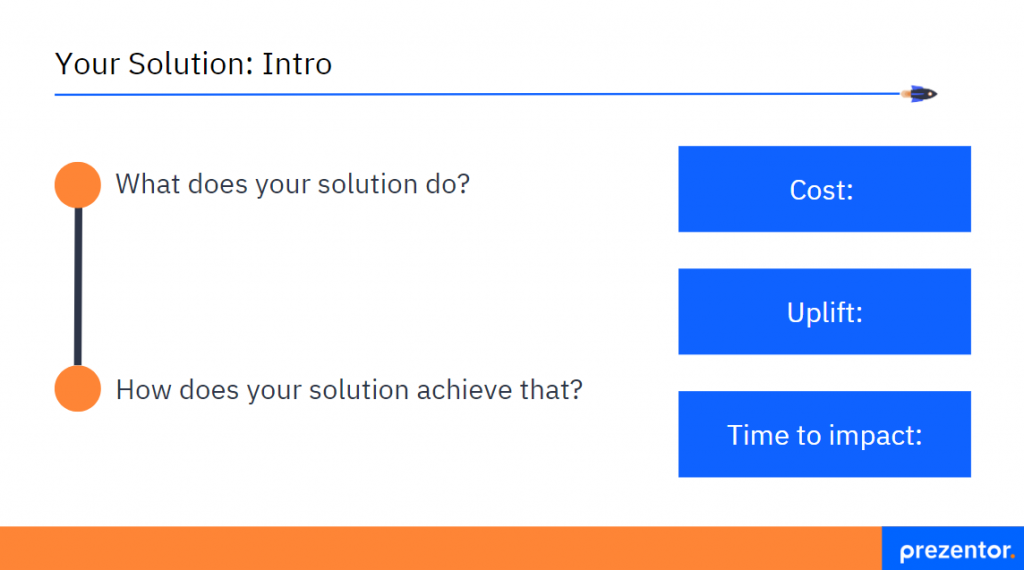 Your Solution: Intro

What does your solution do?

How does your solution achieve that?

Cost:

Uplift:

Time to impact:

prezentor.